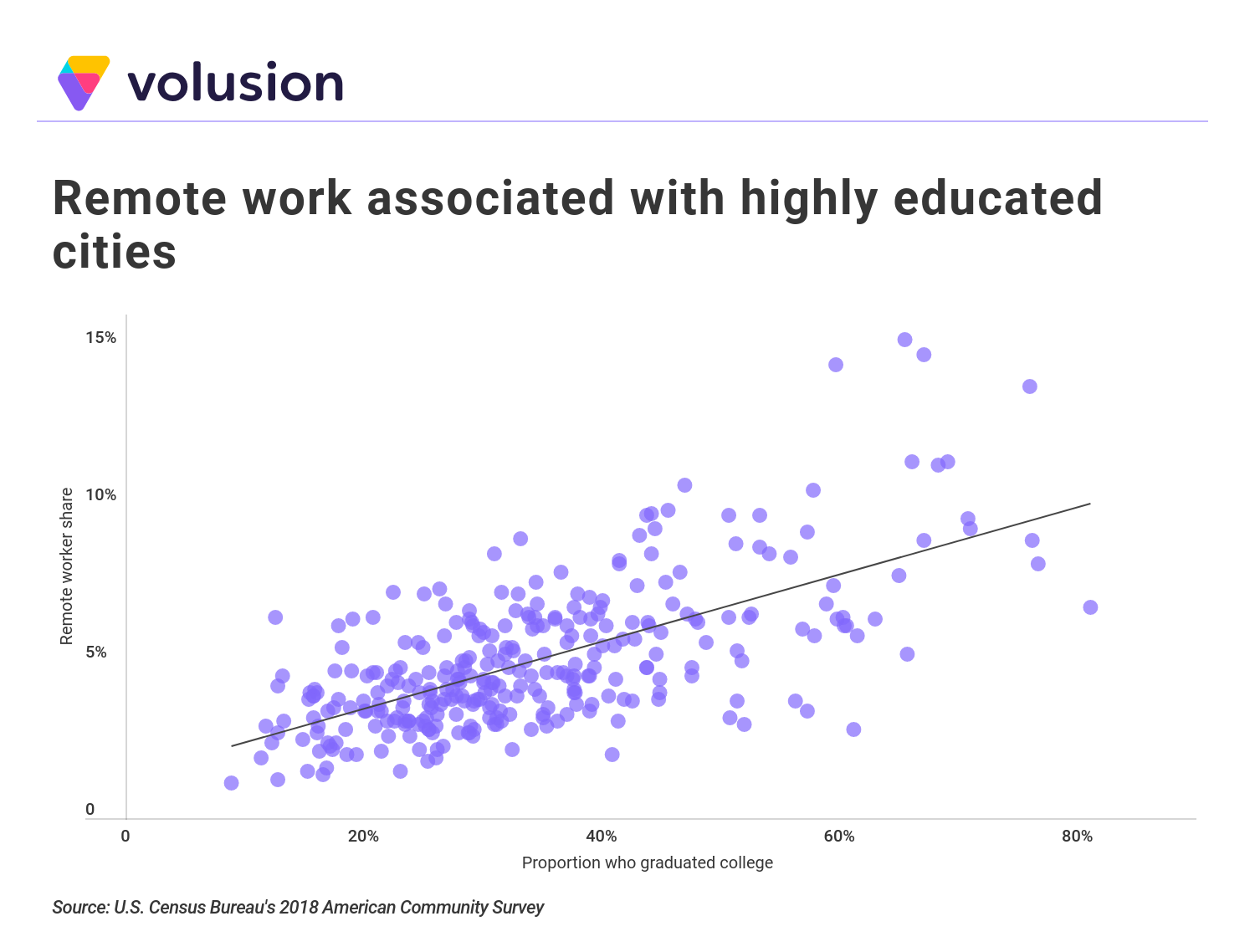 volusion

Remote work associated with highly educated cities

15%
10%
5%
0
Remote worker share

0
20%
40%
60%
80%
Proportion who graduated college

Source: U.S. Census Bureau's 2018 American Community Survey